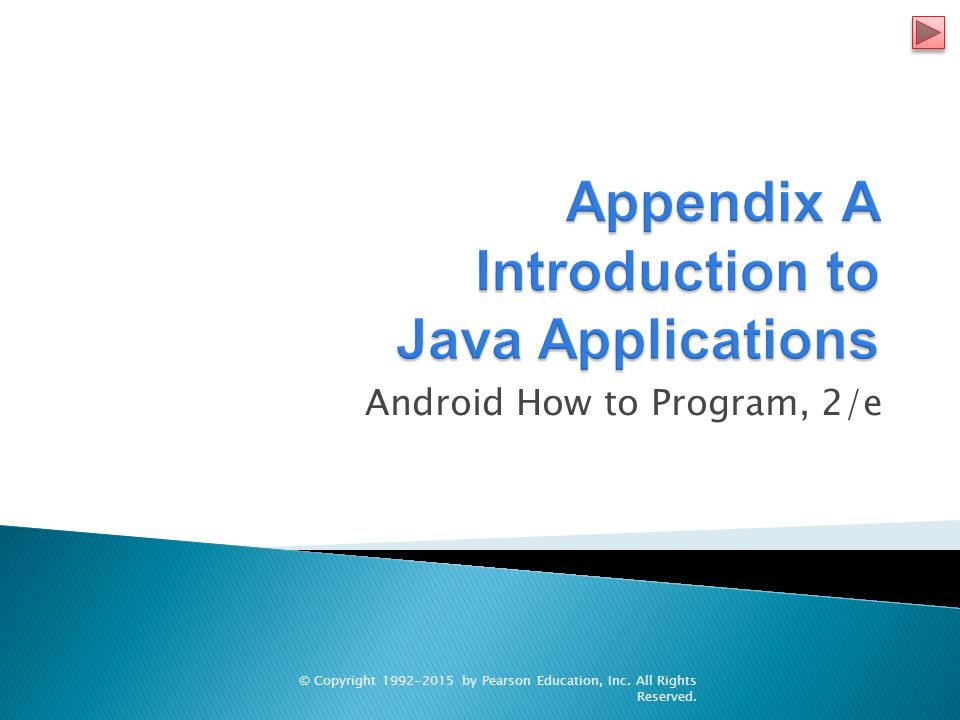 Appendix A
Introduction to
Java Applications

Android How to Program, 2/e

© Copyright 1992-2015 by Pearson Education, Inc. All Rights Reserved.